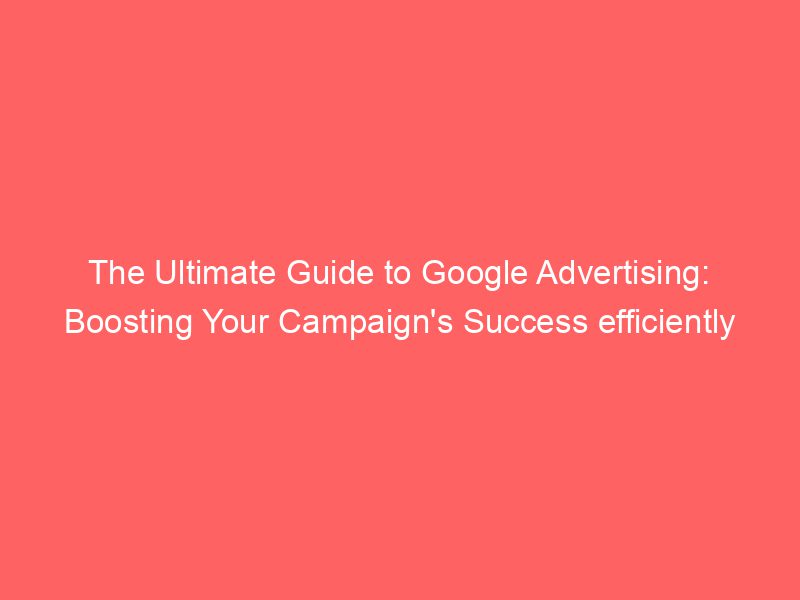 The Ultimate Guide to Google Advertising: Boosting Your Campaign's Success efficiently